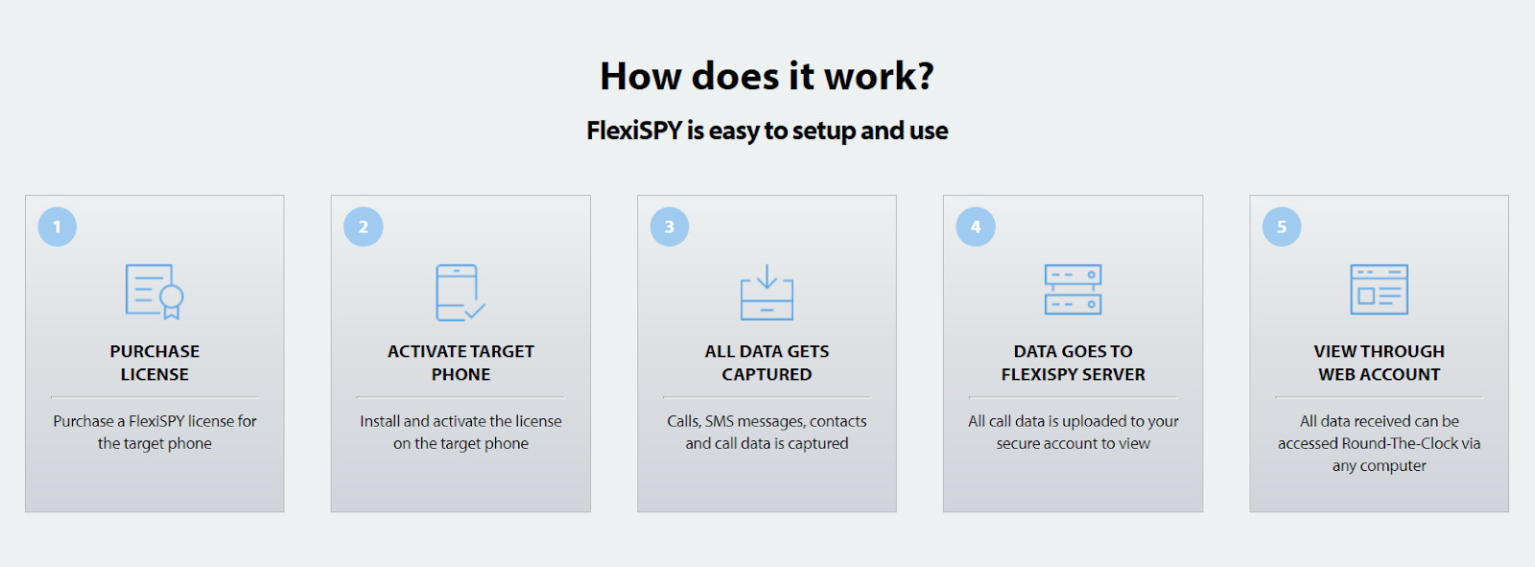 How does it work?

FlexiSPY is easy to setup and use

1

PURCHASE LICENSE

Purchase a FlexiSPY license for the target phone

2

ACTIVATE TARGET PHONE

Install and activate the license on the target phone

3

ALL DATA GETS CAPTURED

Calls, SMS messages, contacts and call data is captured

4

DATA GOES TO FLEXISPY SERVER

All call data is uploaded to your secure account to view

5

VIEW THROUGH WEB ACCOUNT

All data received can be accessed Round-The-Clock via any computer